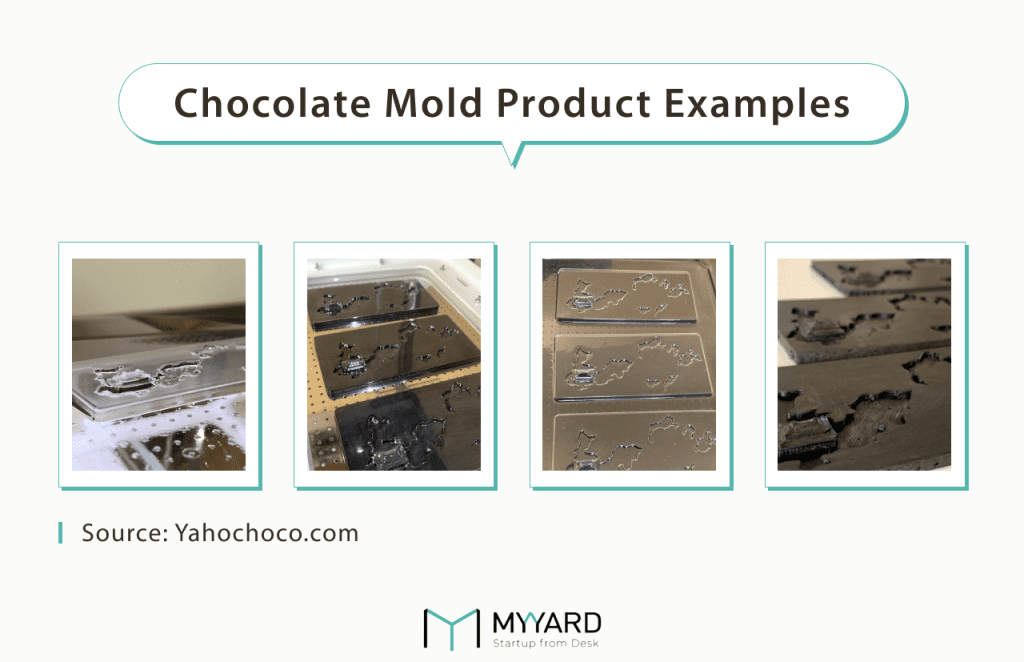 Chocolate Mold Product Examples

Source: Yahochoco.com

MYYARD
Startup from Desk